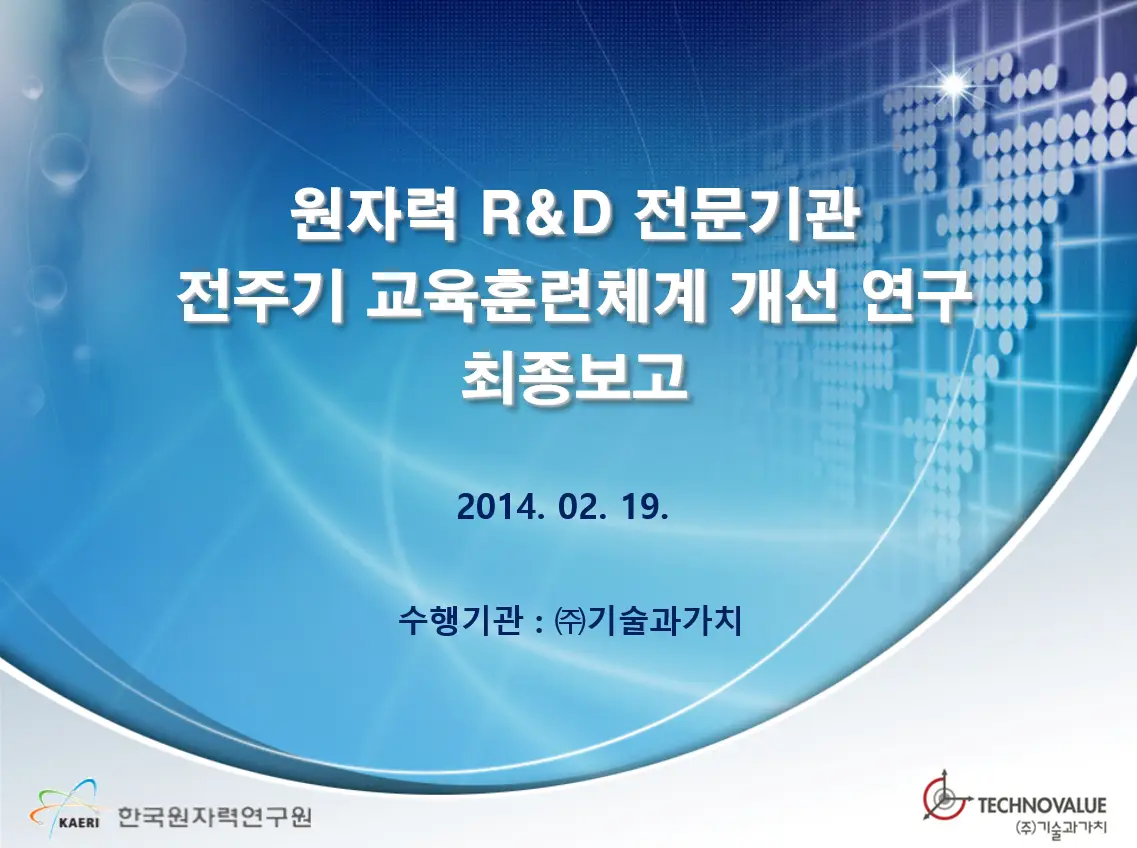 원자력 R&D 전문기관
전주기 교육훈련체계 개선 연구
최종보고

2014. 02. 19.

수행기관 : ㈜기술과가치

KAERI 한국원자력연구원

TECHNOVALUE
(주)기술과가치